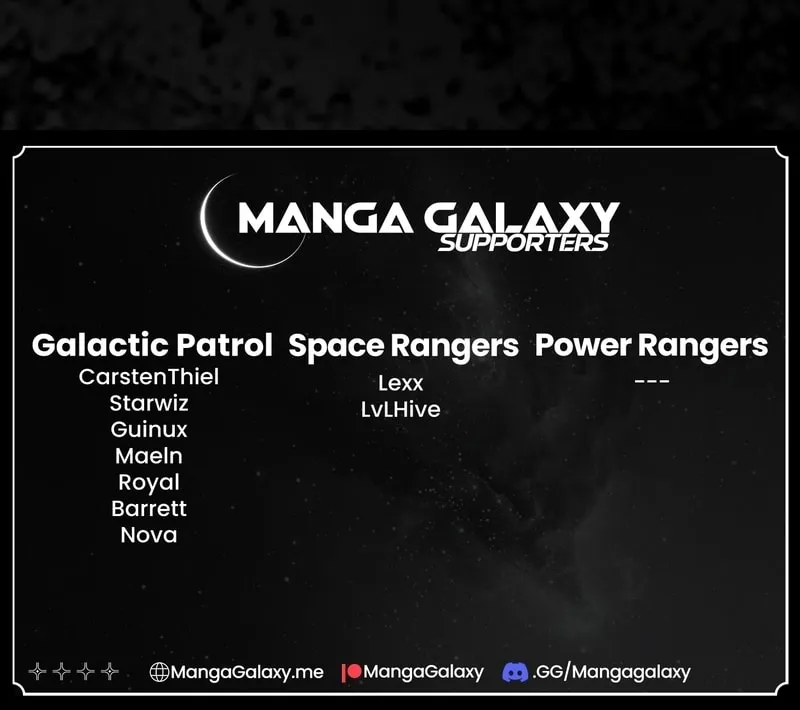 MANGA GALAXY
SUPPORTERS

Galactic Patrol
CarstenThiel
Starwiz
Guinux
Maeln
Royal
Barrett
Nova

Space Rangers
Lexx
LvLHive

Power Rangers
---

MangaGalaxy.me MangaGalaxy .GG/Mangagalaxy